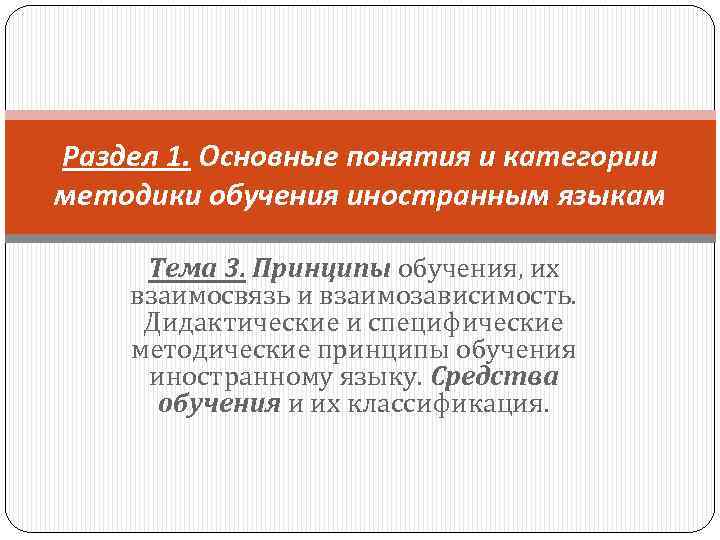 Раздел 1. Основные понятия и категории методики обучения иностранным языкам

Тема 3. Принципы обучения, их взаимосвязь и взаимозависимость. Дидактические и специфические методические принципы обучения иностранному языку. Средства обучения и их классификация.